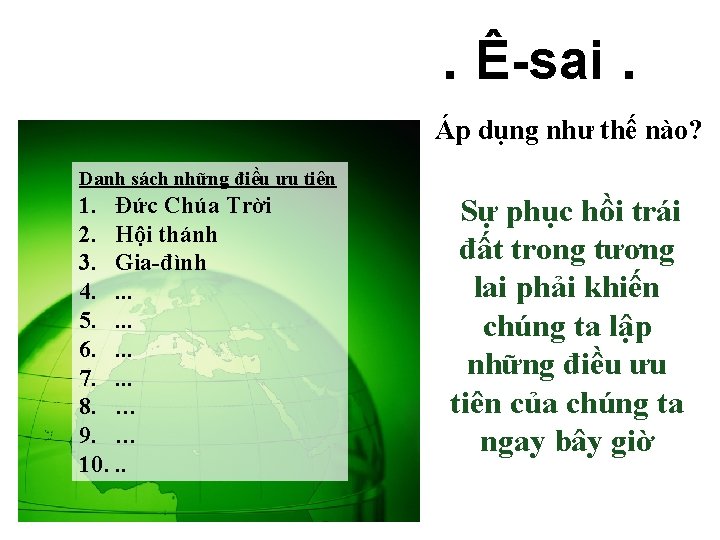 . Ê-sai .

Áp dụng như thế nào?

Danh sách những điều ưu tiên
1. Đức Chúa Trời
2. Hội thánh
3. Gia-đình
4. ...
5. ...
6. ...
7. ...
8. …
9. …
10. ..

Sự phục hồi trái đất trong tương lai phải khiến chúng ta lập những điều ưu tiên của chúng ta ngay bây giờ